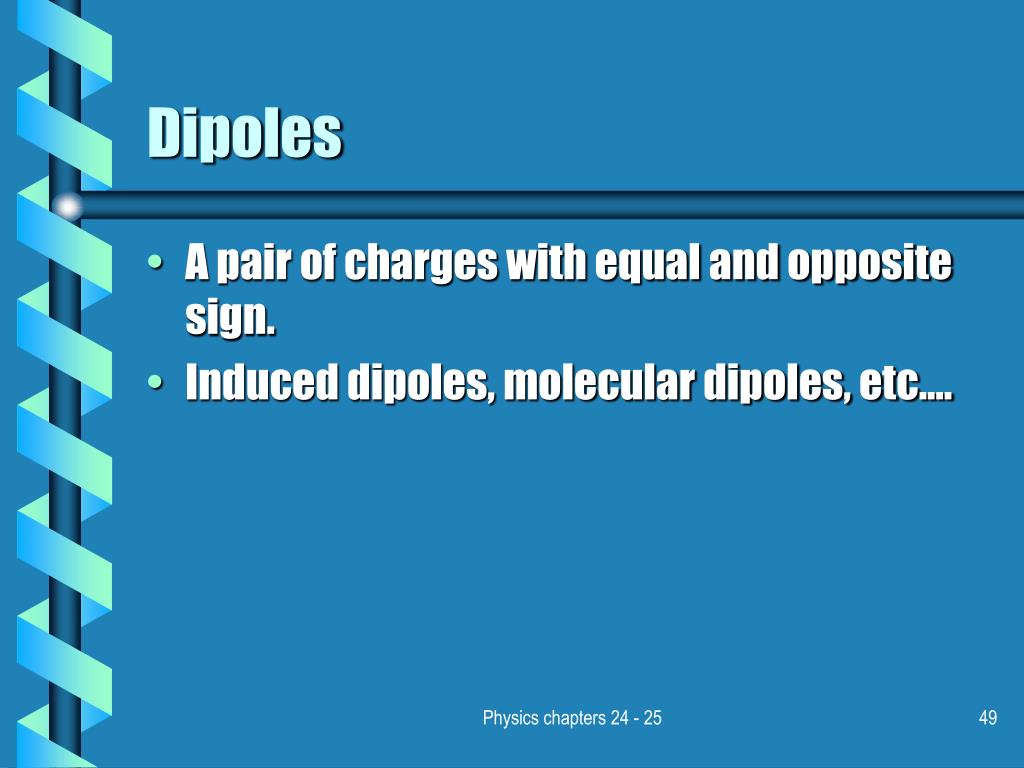 Dipoles

• A pair of charges with equal and opposite sign.
• Induced dipoles, molecular dipoles, etc….

Physics chapters 24 - 25

49